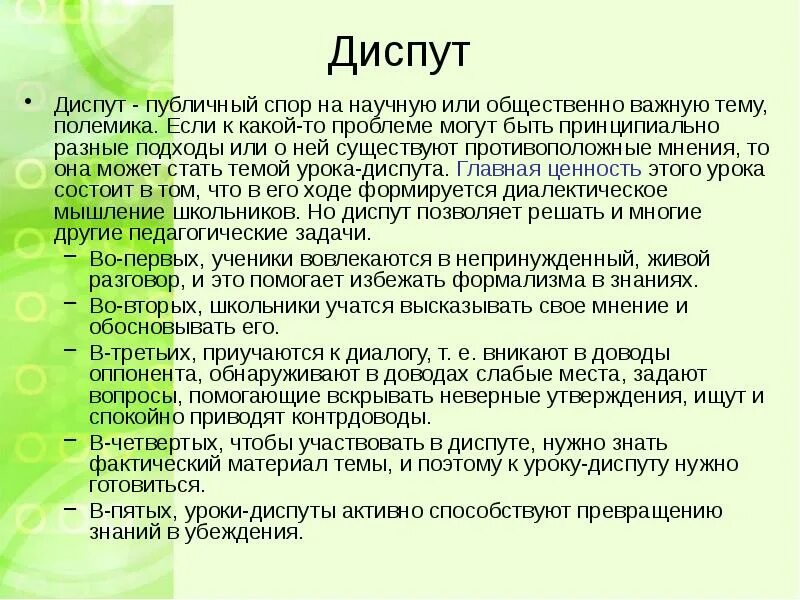 Диспут

• Диспут - публичный спор на научную или общественно важную тему, полемика. Если к какой-то проблеме могут быть принципиально разные подходы или о ней существуют противоположные мнения, то она может стать темой урока-диспута. Главная ценность этого урока состоит в том, что в его ходе формируется диалектическое мышление школьников. Но диспут позволяет решать и многие другие педагогические задачи.

– Во-первых, ученики вовлекаются в непринужденный, живой разговор, и это помогает избежать формализма в знаниях.

– Во-вторых, школьники учатся высказывать свое мнение и обосновывать его.

– В-третьих, приучаются к диалогу, т. е. вникают в доводы оппонента, обнаруживают в доводах слабые места, задают вопросы, помогающие вскрывать неверные утверждения, ищут и спокойно приводят контрдоводы.

– В-четвертых, чтобы участвовать в диспуте, нужно знать фактический материал темы, и поэтому к уроку-диспуту нужно готовиться.

– В-пятых, уроки-диспуты активно способствуют превращению знаний в убеждения.